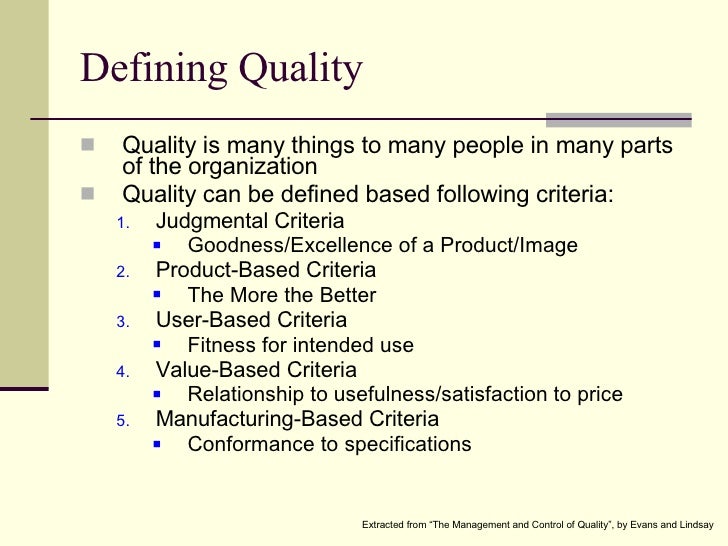 Defining Quality

- Quality is many things to many people in many parts of the organization
- Quality can be defined based following criteria:
  1. Judgmental Criteria
     - Goodness/Excellence of a Product/Image
  2. Product-Based Criteria
     - The More the Better
  3. User-Based Criteria
     - Fitness for intended use
  4. Value-Based Criteria
     - Relationship to usefulness/satisfaction to price
  5. Manufacturing-Based Criteria
     - Conformance to specifications

Extracted from "The Management and Control of Quality", by Evans and Lindsay